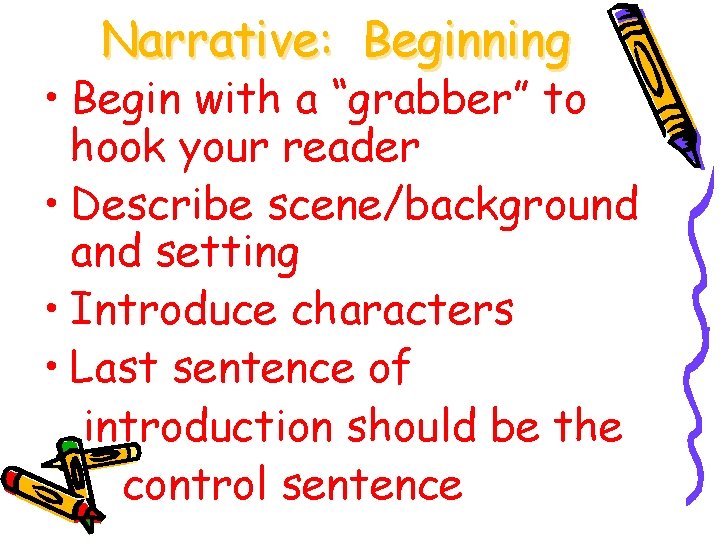 Narrative: Beginning

• Begin with a “grabber” to hook your reader
• Describe scene/background and setting
• Introduce characters
• Last sentence of introduction should be the control sentence